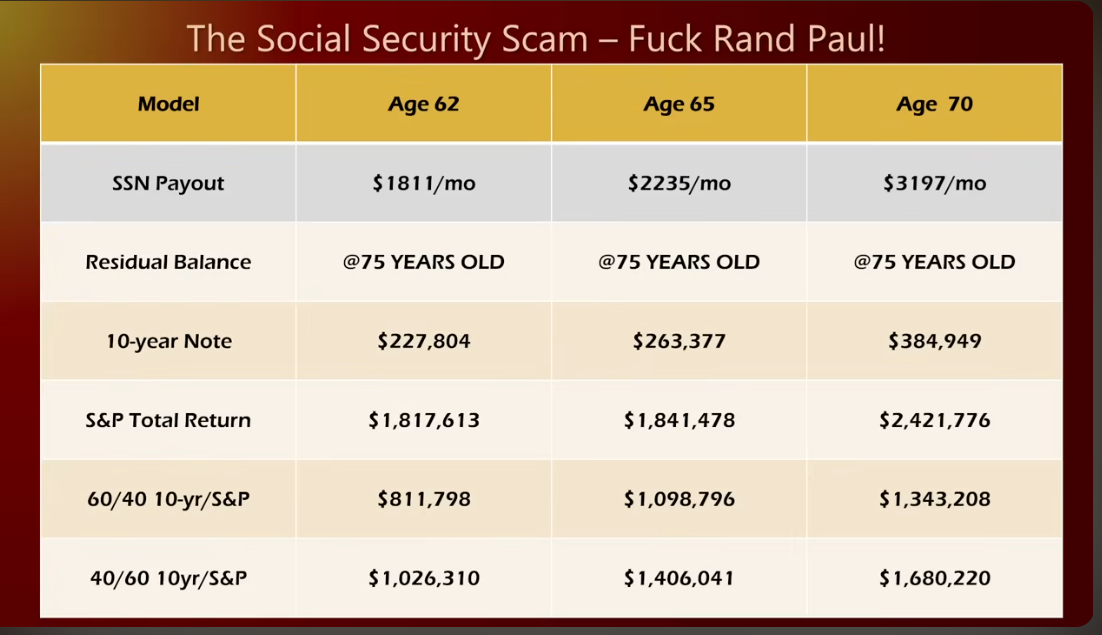 The Social Security Scam – Fuck Rand Paul!

| Model | Age 62 | Age 65 | Age 70 |
|---|---|---|---|
| SSN Payout | \$1811/mo | \$2235/mo | \$3197/mo |
| Residual Balance | @75 YEARS OLD | @75 YEARS OLD | @75 YEARS OLD |
| 10-year Note | \$227,804 | \$263,377 | \$384,949 |
| S&P Total Return | \$1,817,613 | \$1,841,478 | \$2,421,776 |
| 60/40 10-yr/S&P | \$811,798 | \$1,098,796 | \$1,343,208 |
| 40/60 10yr/S&P | \$1,026,310 | \$1,406,041 | \$1,680,220 |